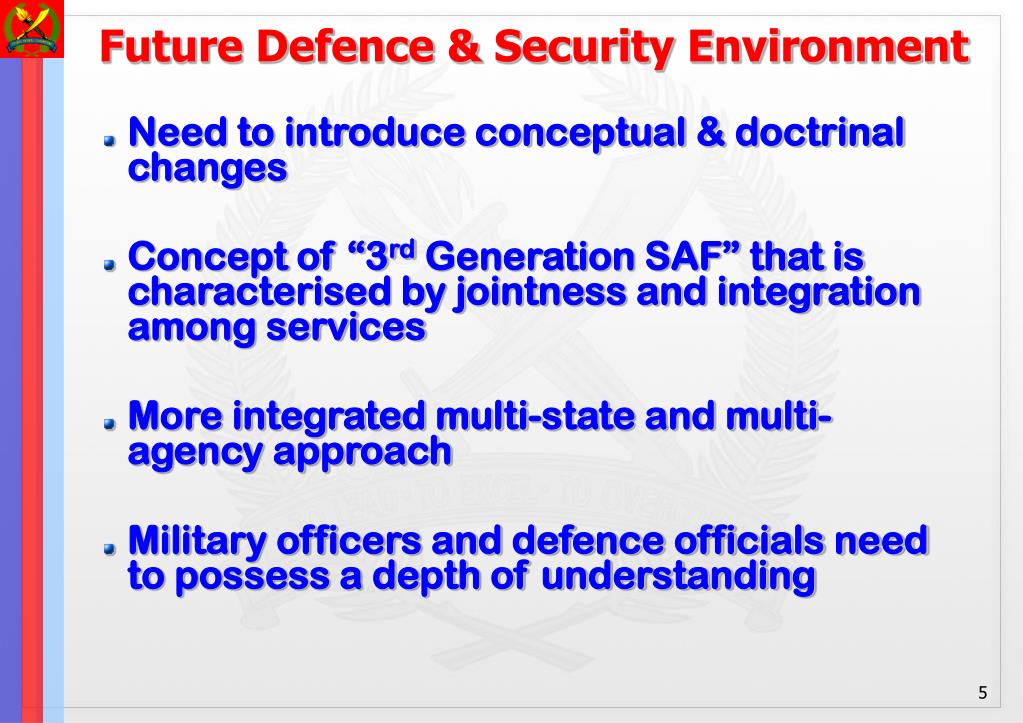 Future Defence & Security Environment

Need to introduce conceptual & doctrinal changes

Concept of “3$^{rd}$ Generation SAF” that is characterised by jointness and integration among services

More integrated multi-state and multi-agency approach

Military officers and defence officials need to possess a depth of understanding

5